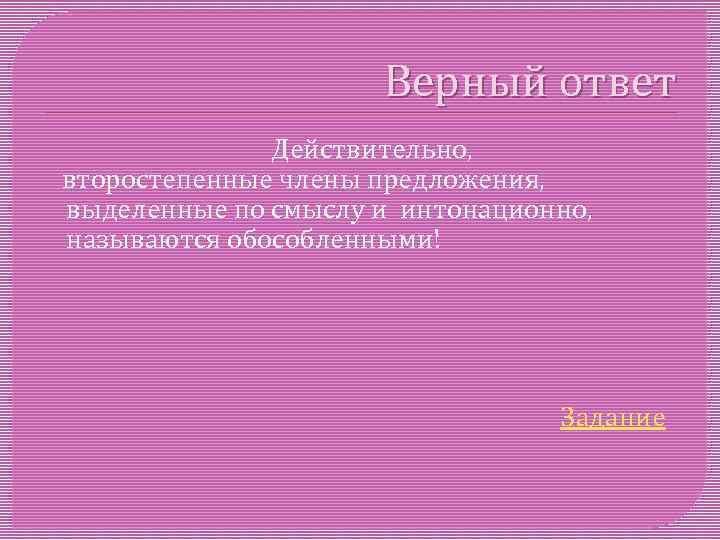 Верный ответ

Действительно, второстепенные члены предложения, выделенные по смыслу и интонационно, называются обособленными!

Задание